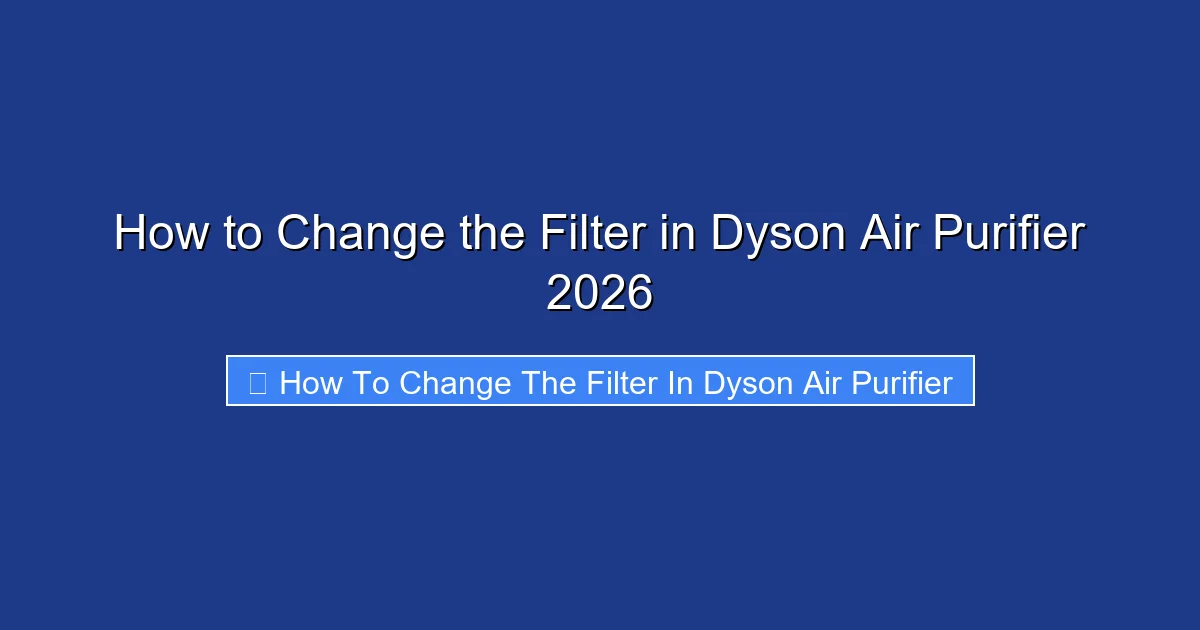 How to Change the Filter in Dyson Air Purifier 2026

How To Change The Filter In Dyson Air Purifier